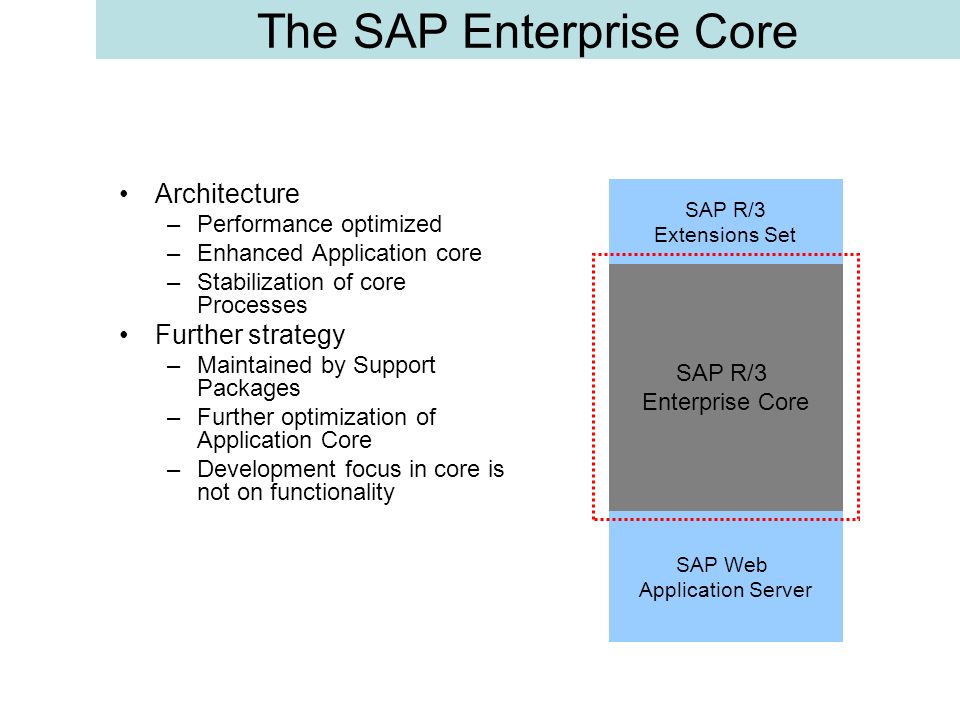 The SAP Enterprise Core

• Architecture
– Performance optimized
– Enhanced Application core
– Stabilization of core Processes
• Further strategy
– Maintained by Support Packages
– Further optimization of Application Core
– Development focus in core is not on functionality

SAP R/3
Extensions Set

SAP R/3
Enterprise Core

SAP Web
Application Server